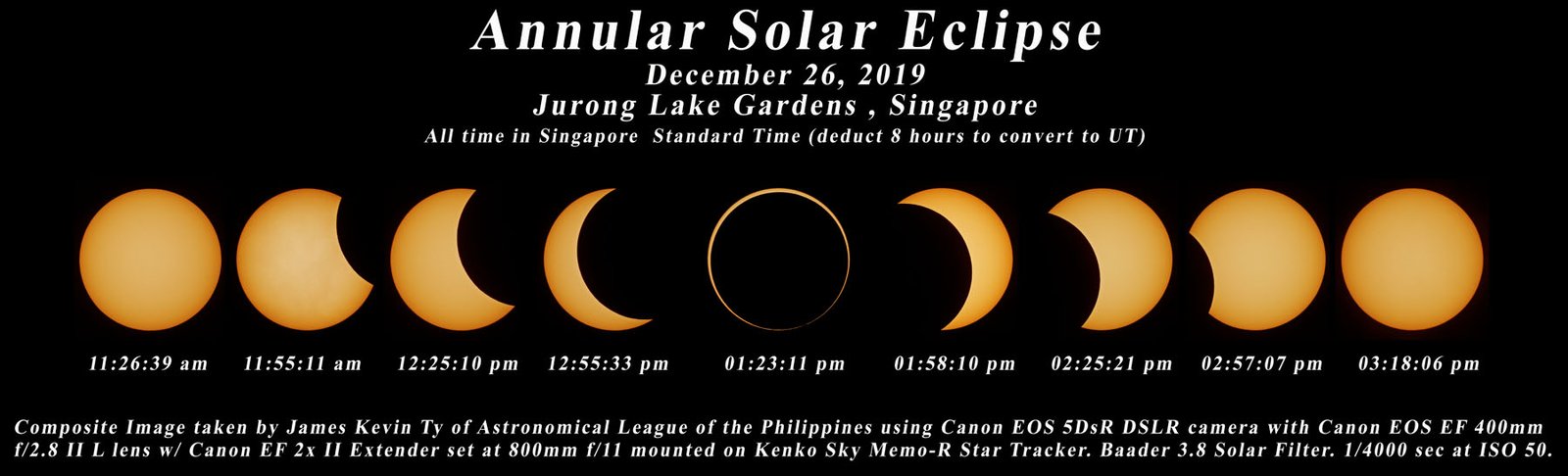 Annular Solar Eclipse
December 26, 2019
Jurong Lake Gardens , Singapore
All time in Singapore Standard Time (deduct 8 hours to convert to UT)

11:26:39 am 11:55:11 am 12:25:10 pm 12:55:33 pm 01:23:11 pm 01:58:10 pm 02:25:21 pm 02:57:07 pm 03:18:06 pm

Composite Image taken by James Kevin Ty of Astronomical League of the Philippines using Canon EOS 5DsR DSLR camera with Canon EOS EF 400mm f/2.8 II L lens w/ Canon EF 2x II Extender set at 800mm f/11 mounted on Kenko Sky Memo-R Star Tracker. Baader 3.8 Solar Filter. 1/4000 sec at ISO 50.